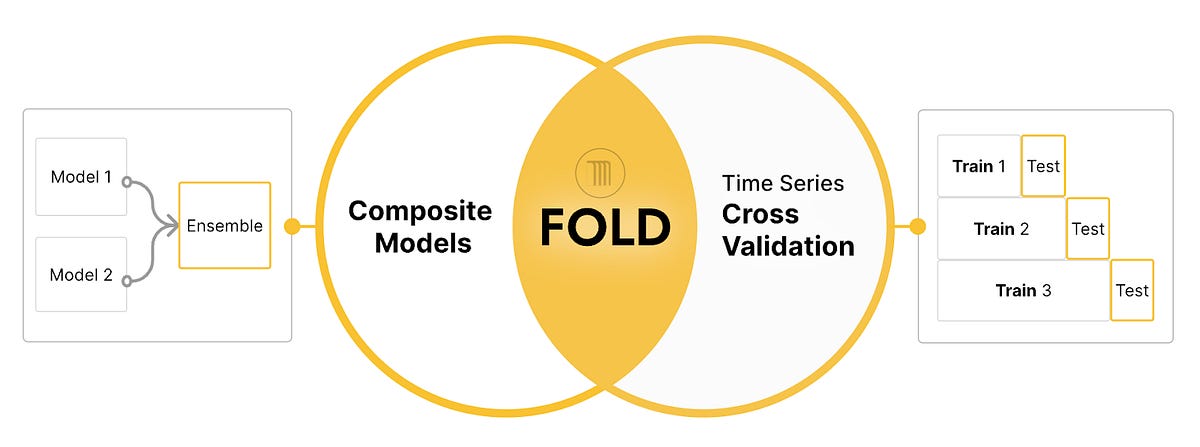 Model 1

Model 2

Ensemble

Composite Models

FOLD

Time Series Cross Validation

Train 1 Test

Train 2 Test

Train 3 Test